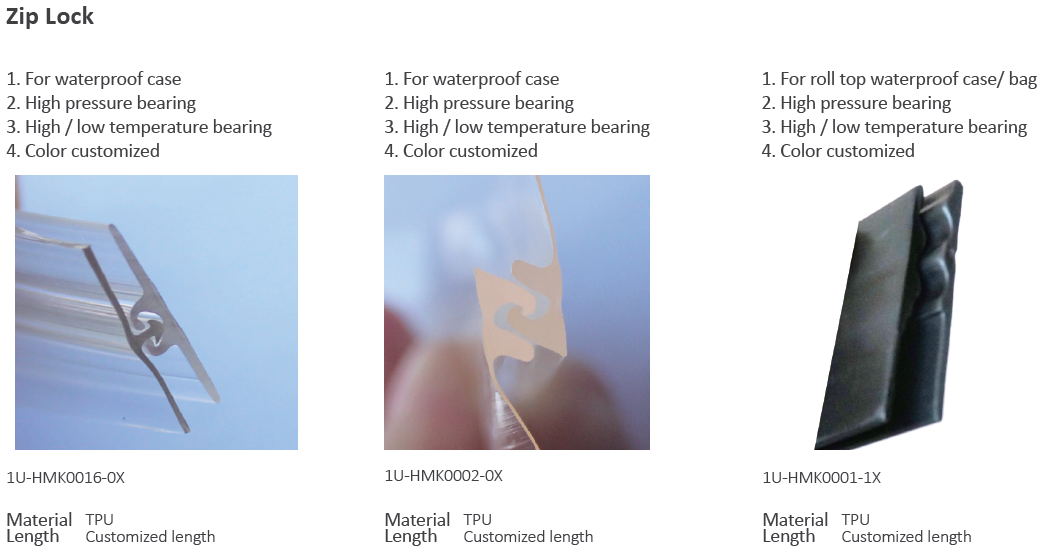 Zip Lock

1. For waterproof case
2. High pressure bearing
3. High / low temperature bearing
4. Color customized

1U-HMK0016-0X

Material TPU
Length Customized length

1. For waterproof case
2. High pressure bearing
3. High / low temperature bearing
4. Color customized

1U-HMK0002-0X

Material TPU
Length Customized length

1. For roll top waterproof case/ bag
2. High pressure bearing
3. High / low temperature bearing
4. Color customized

1U-HMK0001-1X

Material TPU
Length Customized length